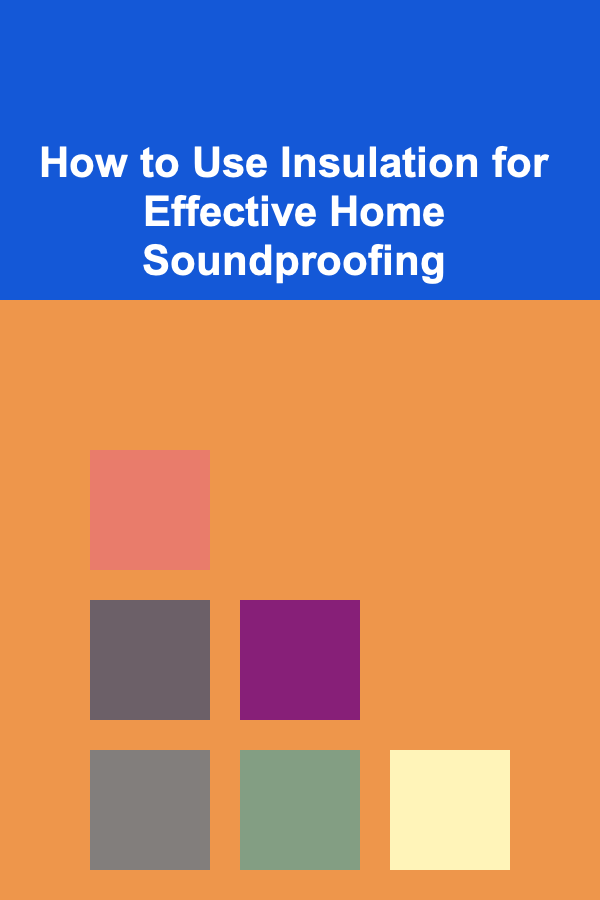 How to Use Insulation for Effective Home Soundproofing